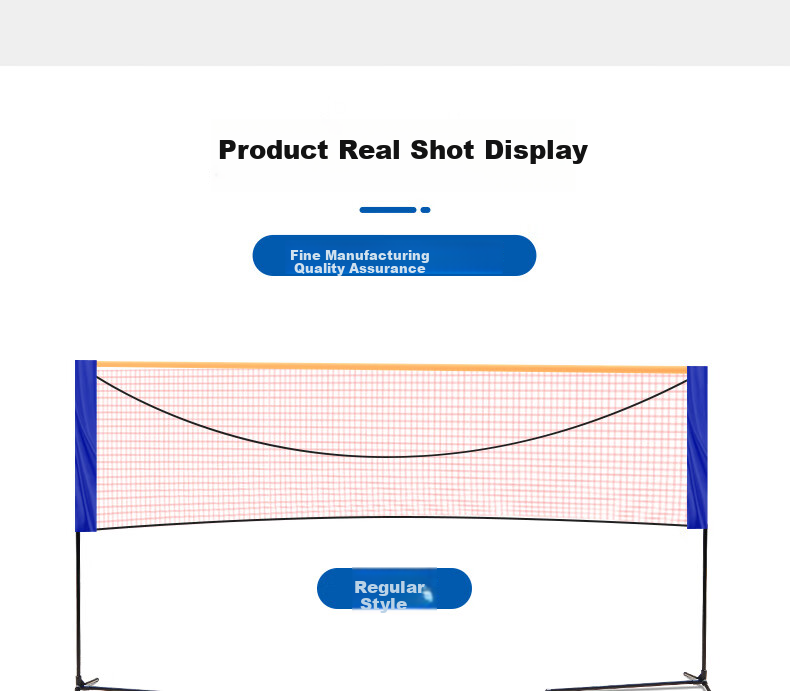 Product Real Shot Display

Fine Manufacturing
Quality Assurance

Regular
Style